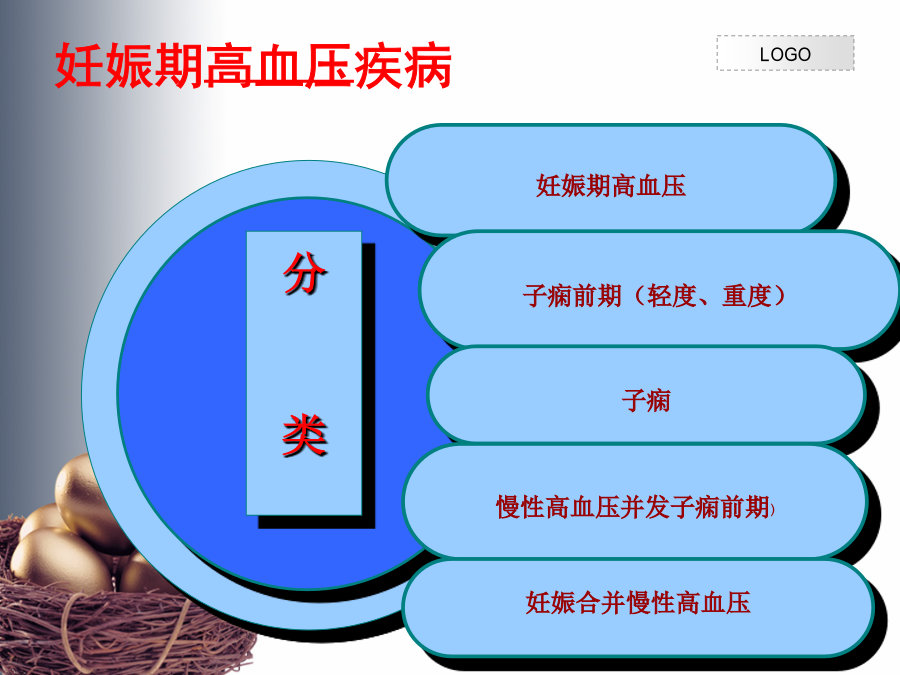 妊娠期高血压疾病

LOGO

分

类

妊娠期高血压

子痫前期（轻度、重度）

子痫

慢性高血压并发子痫前期)

妊娠合并慢性高血压